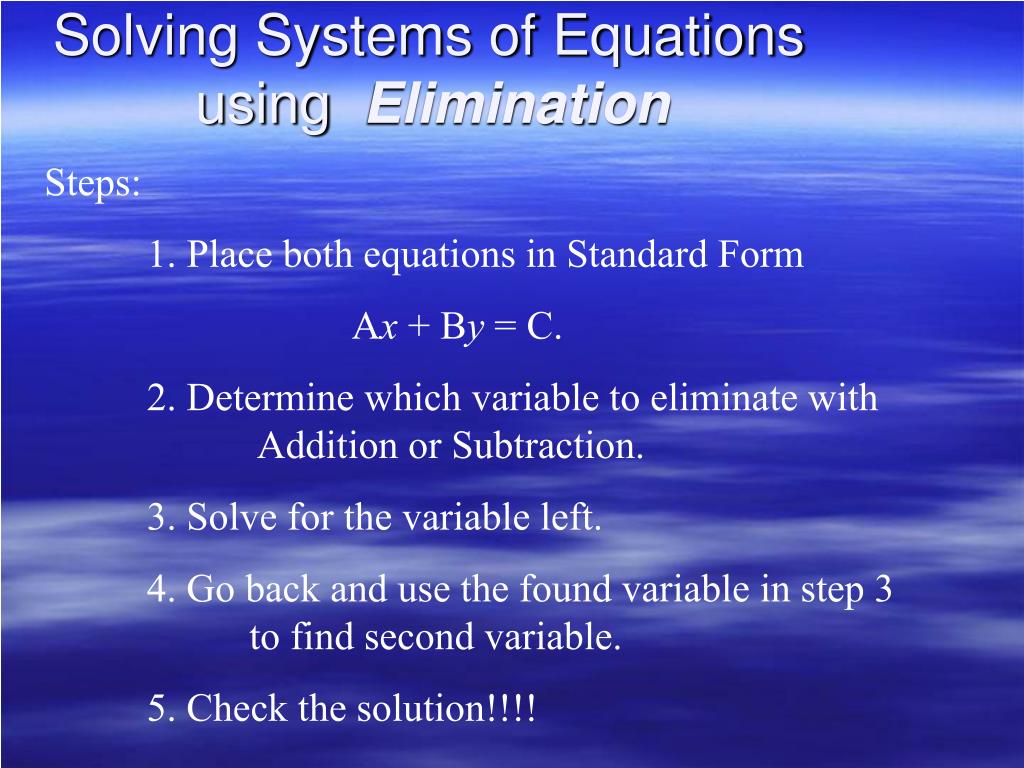 Solving Systems of Equations using Elimination

Steps:

1. Place both equations in Standard Form

$Ax + By = C$.

2. Determine which variable to eliminate with Addition or Subtraction.

3. Solve for the variable left.

4. Go back and use the found variable in step 3 to find second variable.

5. Check the solution!!!!